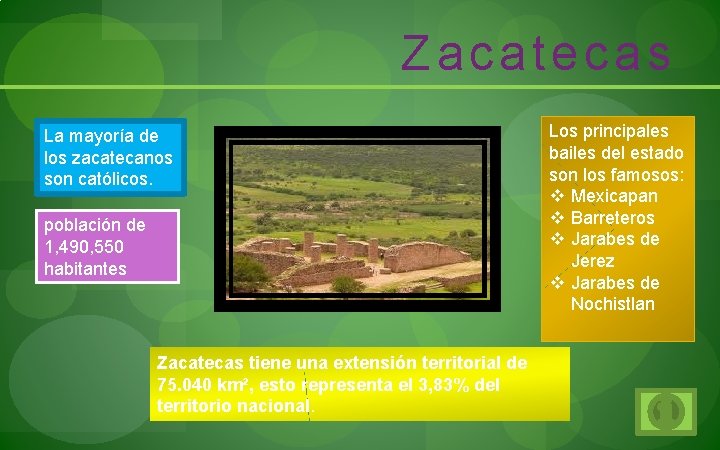 Zacatecas

La mayoría de los zacatecanos son católicos.

población de 1,490,550 habitantes

Los principales bailes del estado son los famosos:
❖ Mexicapan
❖ Barreteros
❖ Jarabes de Jerez
❖ Jarabes de Nochistlan

Zacatecas tiene una extensión territorial de 75.040 km², esto representa el 3,83% del territorio nacional.